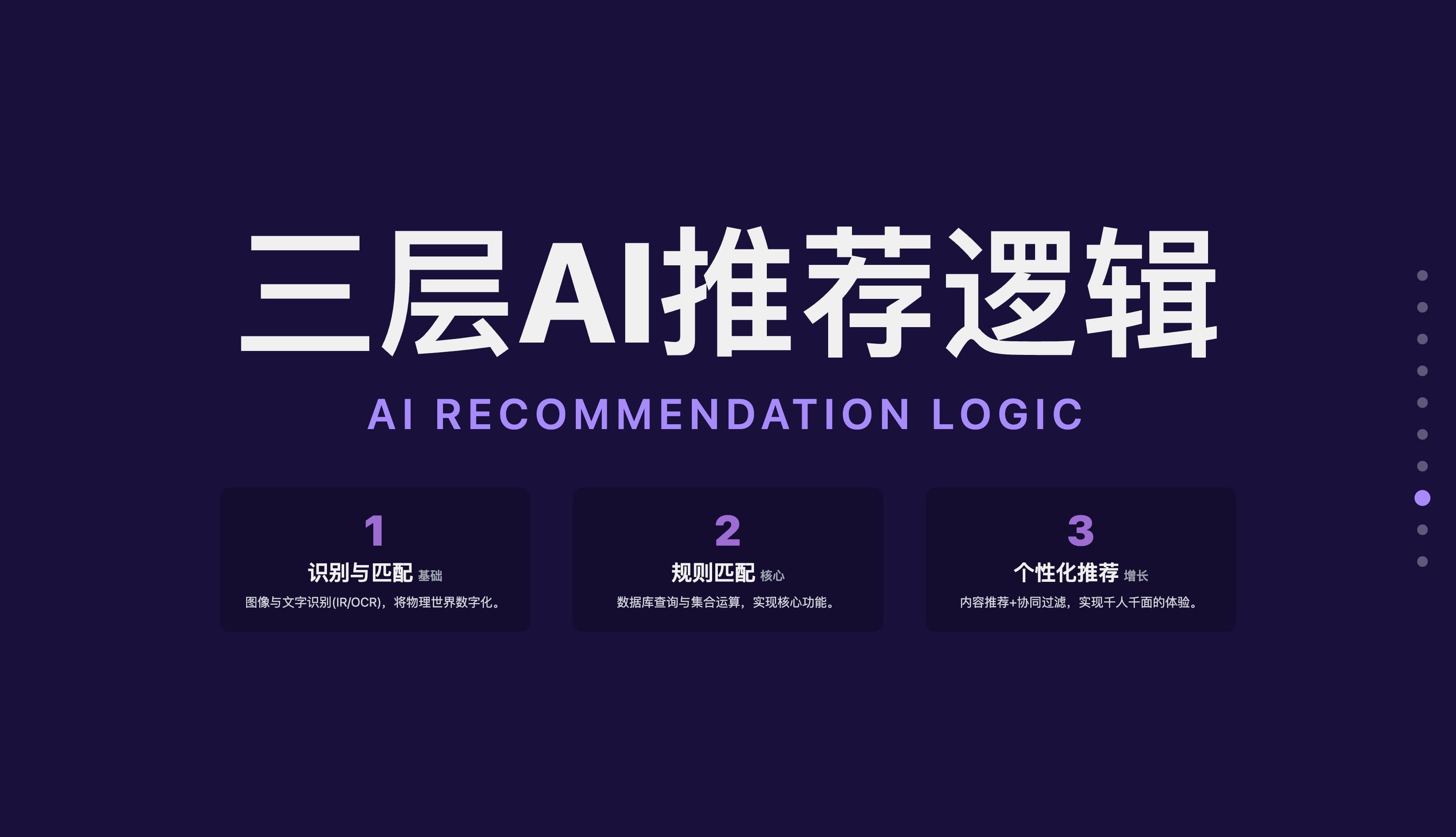 三层AI推荐逻辑

AI RECOMMENDATION LOGIC

1
识别与匹配 基础
图像与文字识别(IR/OCR)，将物理世界数字化。

2
规则匹配 核心
数据库查询与集合运算，实现核心功能。

3
个性化推荐 增长
内容推荐+协同过滤，实现千人千面的体验。